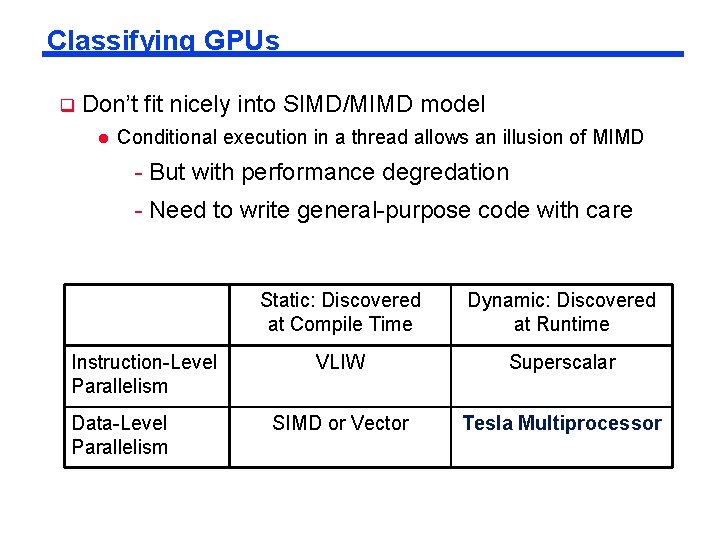 Classifying GPUs

Don't fit nicely into SIMD/MIMD model

Conditional execution in a thread allows an illusion of MIMD

- But with performance degredation

- Need to write general-purpose code with care

| | Static: Discovered at Compile Time | Dynamic: Discovered at Runtime |
|---|---|---|
| Instruction-Level Parallelism | VLIW | Superscalar |
| Data-Level Parallelism | SIMD or Vector | Tesla Multiprocessor |